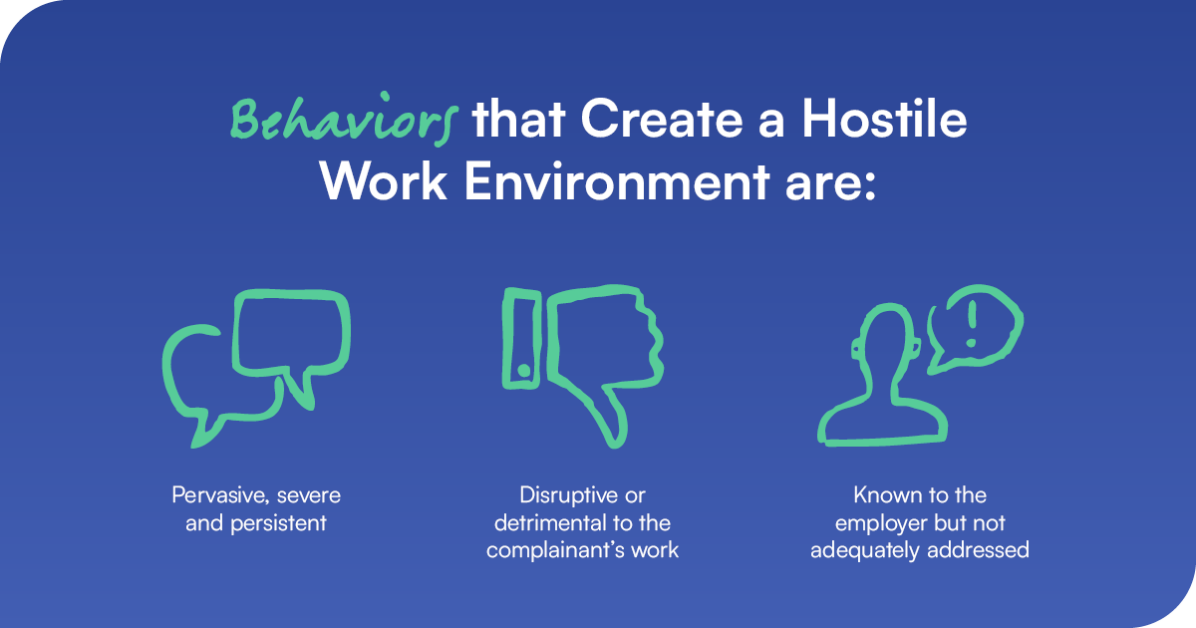 Behaviors that Create a Hostile Work Environment are:

Pervasive, severe and persistent

Disruptive or detrimental to the complainant's work

Known to the employer but not adequately addressed